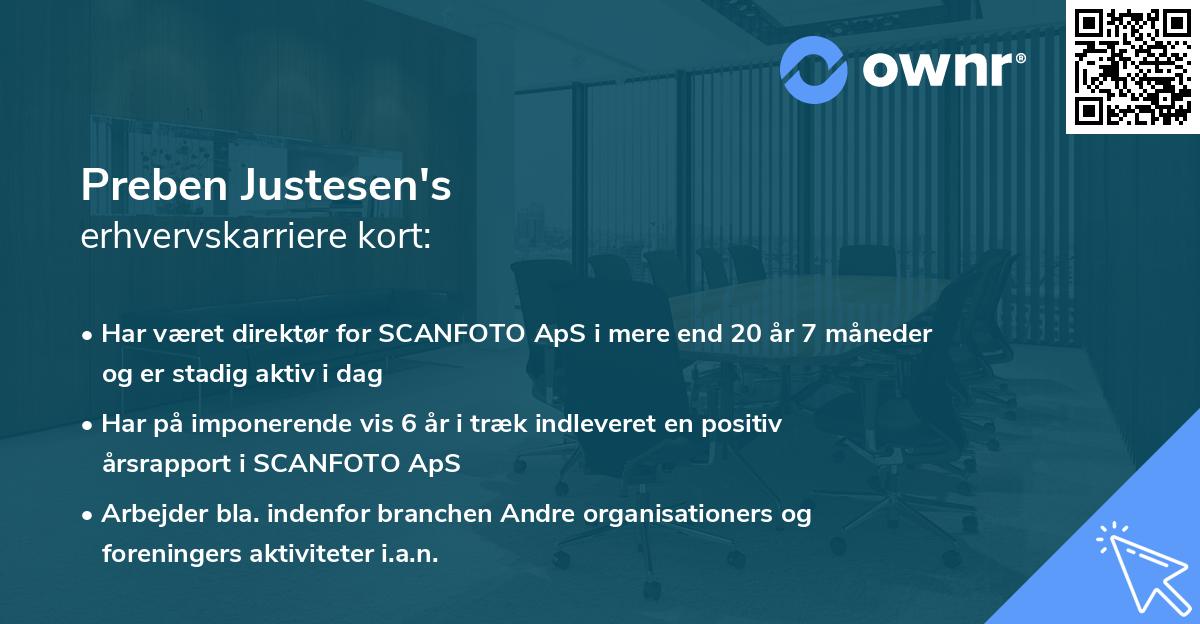 ownr®

Preben Justesen's
erhvervskarriere kort:

• Har været direktør for SCANFOTO ApS i mere end 20 år 7 måneder og er stadig aktiv i dag

• Har på imponerende vis 6 år i træk indleveret en positiv årsrapport i SCANFOTO ApS

• Arbejder bla. indenfor branchen Andre organisationers og foreningers aktiviteter i.a.n.